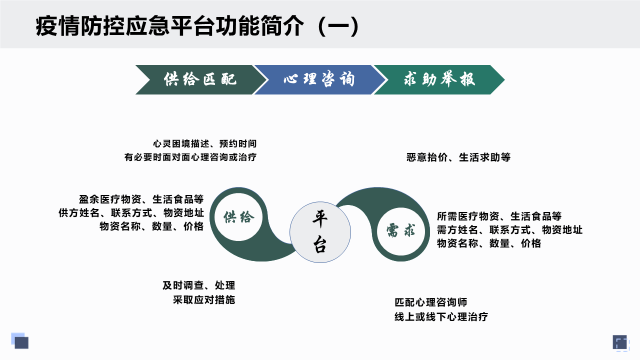 疫情防控应急平台功能简介（一）

供给匹配 心理咨询 求助举报

心灵困境描述、预约时间
有必要时面对面心理咨询或治疗

恶意抬价、生活求助等

盈余医疗物资、生活食品等
供方姓名、联系方式、物资地址
物资名称、数量、价格

供给

平台

需求

所需医疗物资、生活食品等
需方姓名、联系方式、物资地址
物资名称、数量、价格

及时调查、处理
采取应对措施

匹配心理咨询师
线上或线下心理治疗